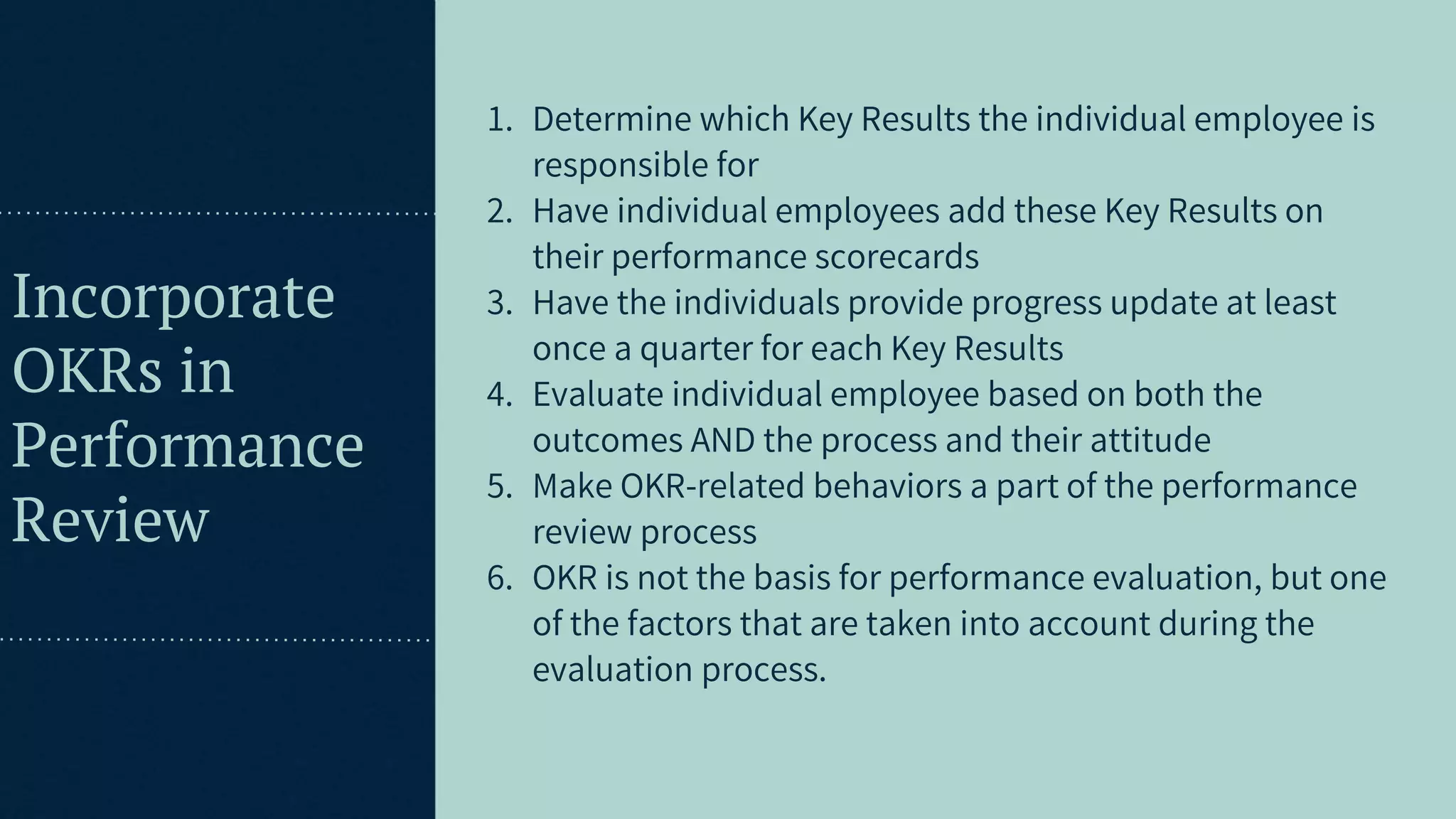 Incorporate OKRs in Performance Review

1. Determine which Key Results the individual employee is responsible for
2. Have individual employees add these Key Results on their performance scorecards
3. Have the individuals provide progress update at least once a quarter for each Key Results
4. Evaluate individual employee based on both the outcomes AND the process and their attitude
5. Make OKR-related behaviors a part of the performance review process
6. OKR is not the basis for performance evaluation, but one of the factors that are taken into account during the evaluation process.